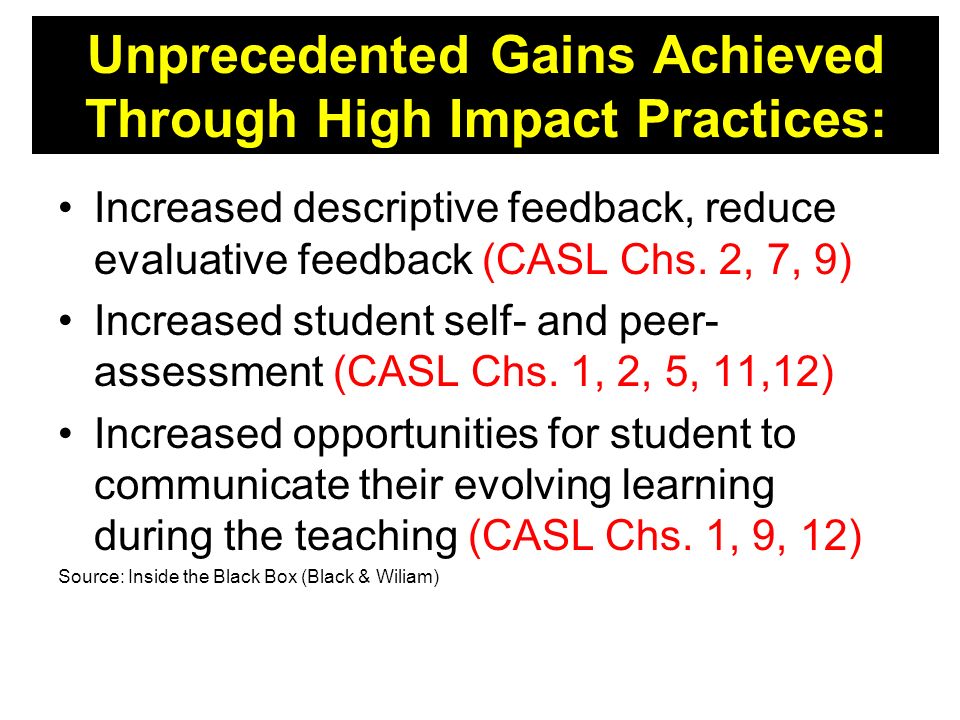 Unprecedented Gains Achieved Through High Impact Practices:

• Increased descriptive feedback, reduce evaluative feedback (CASL Chs. 2, 7, 9)

• Increased student self- and peer-assessment (CASL Chs. 1, 2, 5, 11,12)

• Increased opportunities for student to communicate their evolving learning during the teaching (CASL Chs. 1, 9, 12)

Source: Inside the Black Box (Black & Wiliam)